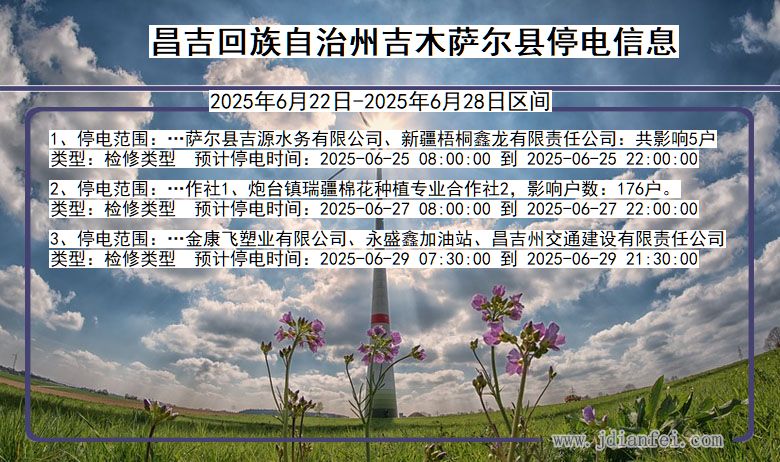 昌吉回族自治州吉木萨尔县停电信息

2025年6月22日-2025年6月28日区间

1、停电范围：…萨尔县吉源水务有限公司、新疆梧桐鑫龙有限责任公司：共影响5户
类型：检修类型　预计停电时间：2025-06-25 08:00:00 到 2025-06-25 22:00:00

2、停电范围：…作社1、炮台镇瑞疆棉花种植专业合作社2，影响户数：176户。
类型：检修类型　预计停电时间：2025-06-27 08:00:00 到 2025-06-27 22:00:00

3、停电范围：…金康飞塑业有限公司、永盛鑫加油站、昌吉州交通建设有限责任公司
类型：检修类型　预计停电时间：2025-06-29 07:30:00 到 2025-06-29 21:30:00

www.jdianfei.com